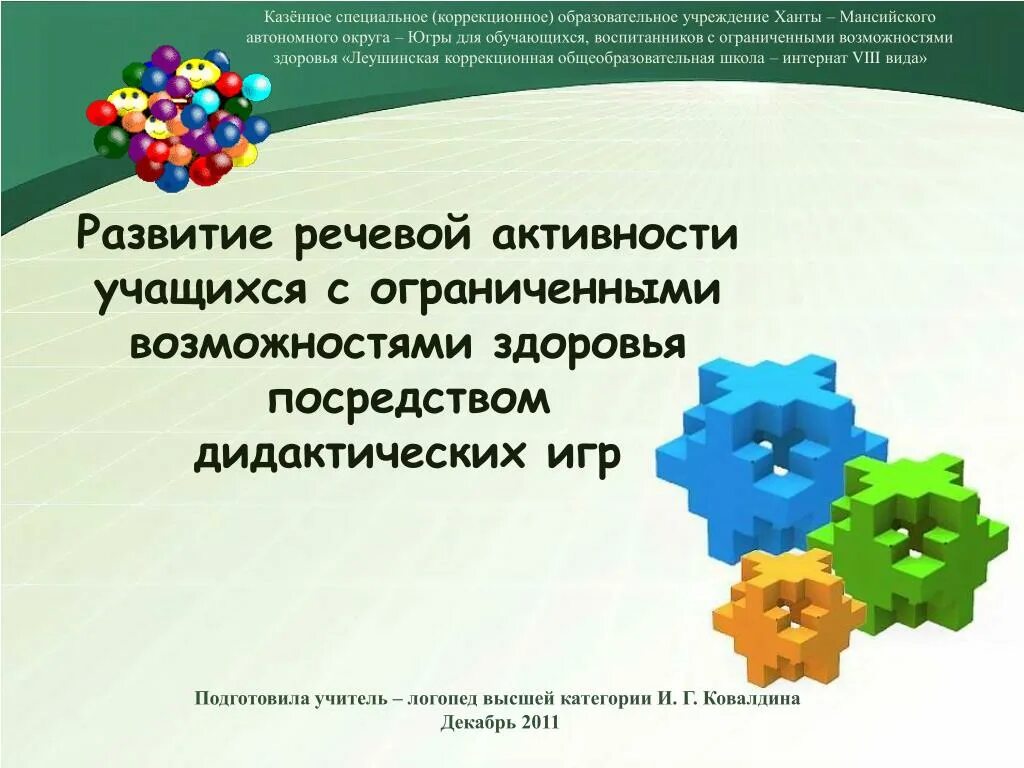 Казённое специальное (коррекционное) образовательное учреждение Ханты – Мансийского автономного округа – Югры для обучающихся, воспитанников с ограниченными возможностями здоровья «Леушинская коррекционная общеобразовательная школа – интернат VIII вида»

Развитие речевой активности учащихся с ограниченными возможностями здоровья посредством дидактических игр

Подготовила учитель – логопед высшей категории И. Г. Ковалдина
Декабрь 2011